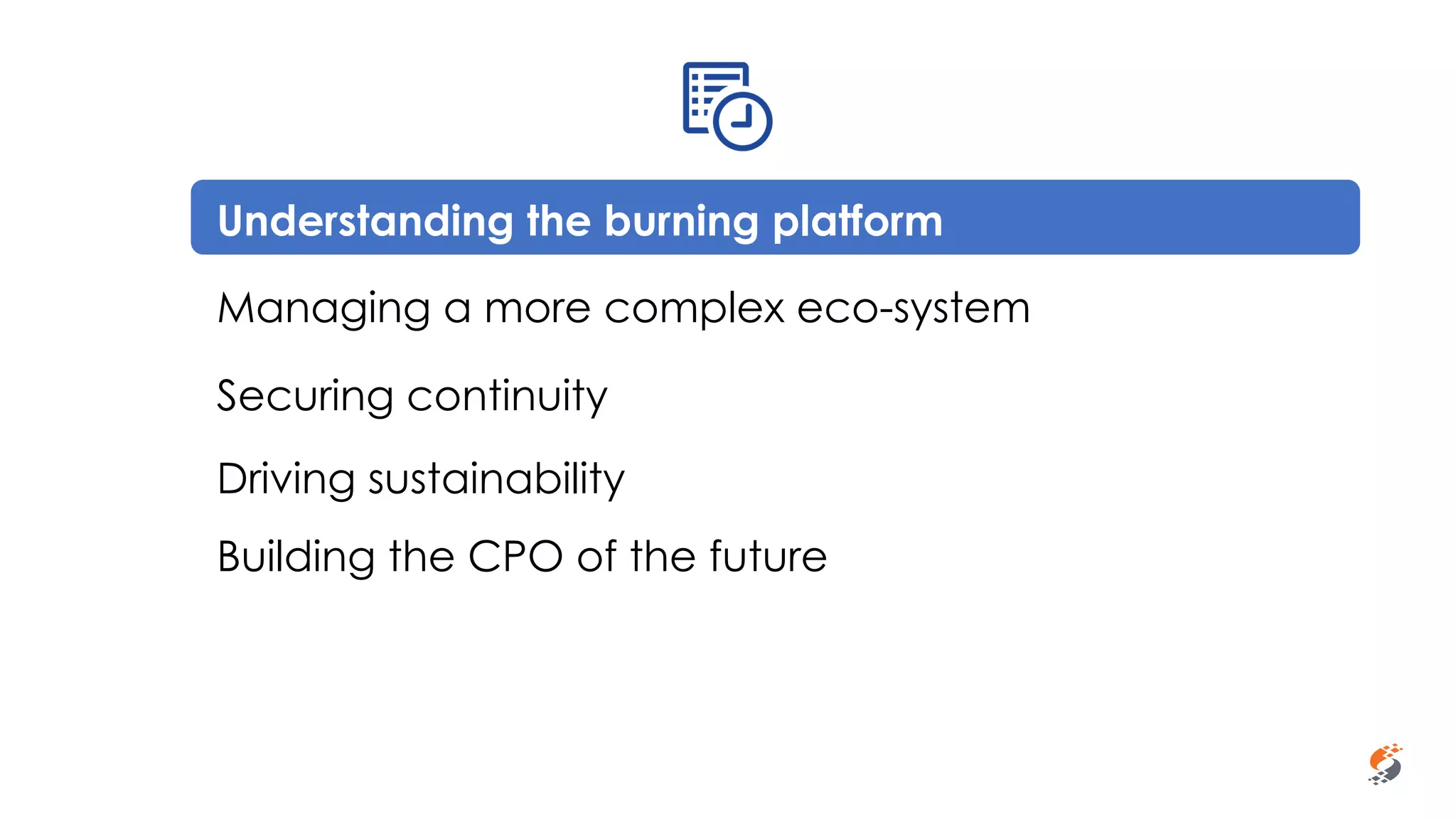 Understanding the burning platform

Managing a more complex eco-system

Securing continuity

Driving sustainability

Building the CPO of the future